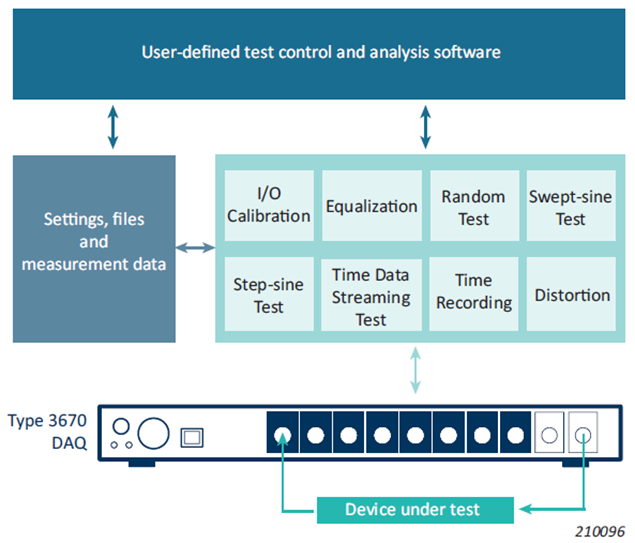 User-defined test control and analysis software

Settings, files and measurement data

I/O Calibration

Equalization

Random Test

Swept-sine Test

Step-sine Test

Time Data Streaming Test

Time Recording

Distortion

Type 3670 DAQ

Device under test

210096